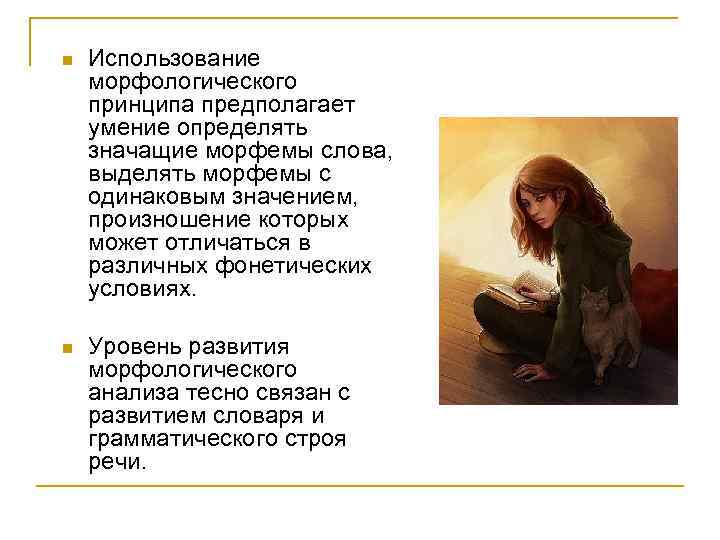 Использование морфологического принципа предполагает умение определять значащие морфемы слова, выделять морфемы с одинаковым значением, произношение которых может отличаться в различных фонетических условиях.

Уровень развития морфологического анализа тесно связан с развитием словаря и грамматического строя речи.